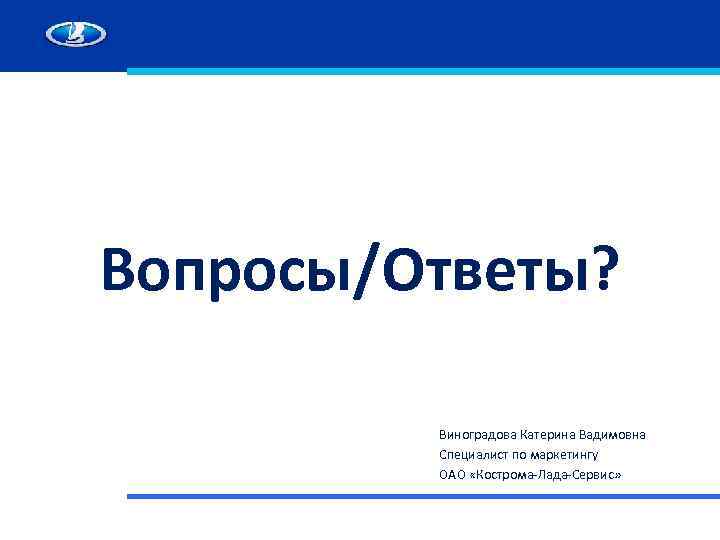 Вопросы/Ответы?

Виноградова Катерина Вадимовна
Специалист по маркетингу
ОАО «Кострома-Лада-Сервис»